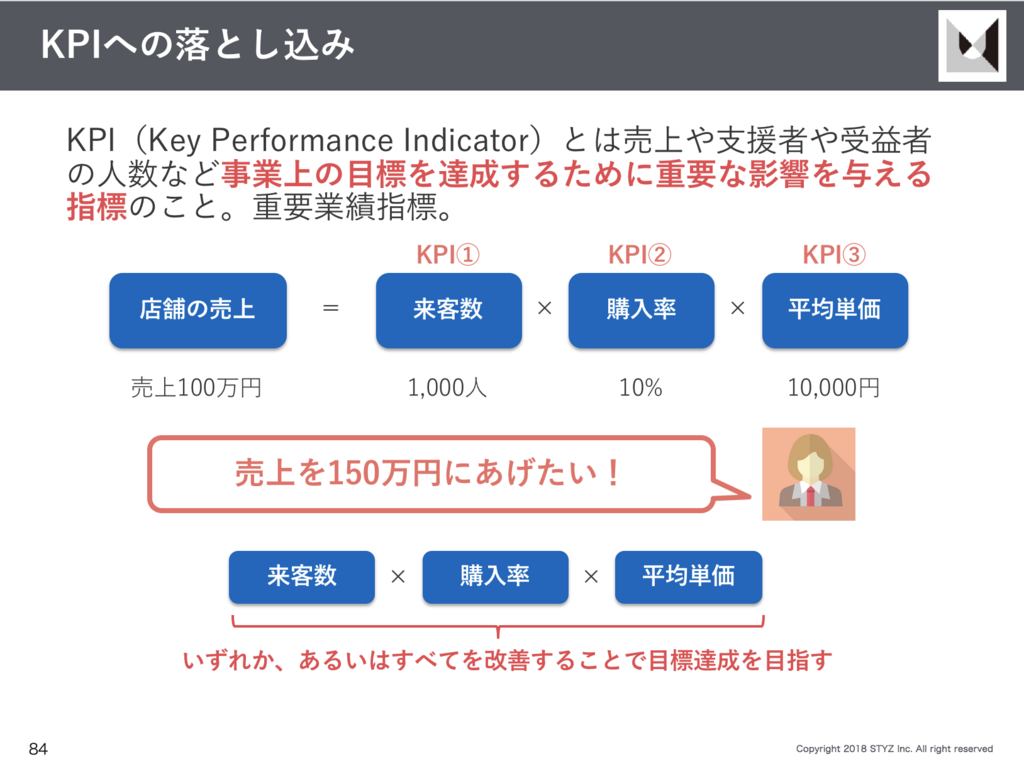 KPIへの落とし込み

KPI（Key Performance Indicator）とは売上や支援者や受益者の人数など事業上の目標を達成するために重要な影響を与える指標のこと。重要業績指標。

KPI①　KPI②　KPI③

店舗の売上　＝　来客数　×　購入率　×　平均単価

売上100万円　1,000人　10%　10,000円

売上を150万円にあげたい！

来客数　×　購入率　×　平均単価

いずれか、あるいはすべてを改善することで目標達成を目指す

84

Copyright 2018 STYZ Inc. All right reserved